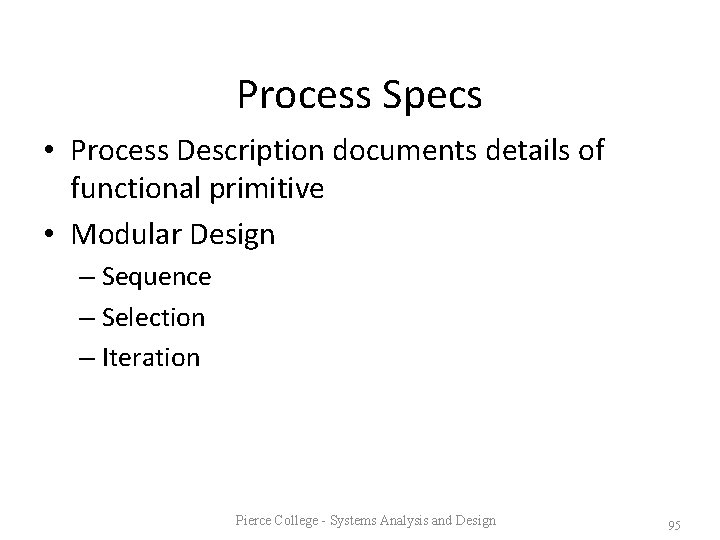 Process Specs

• Process Description documents details of functional primitive
• Modular Design
– Sequence
– Selection
– Iteration

Pierce College - Systems Analysis and Design

95